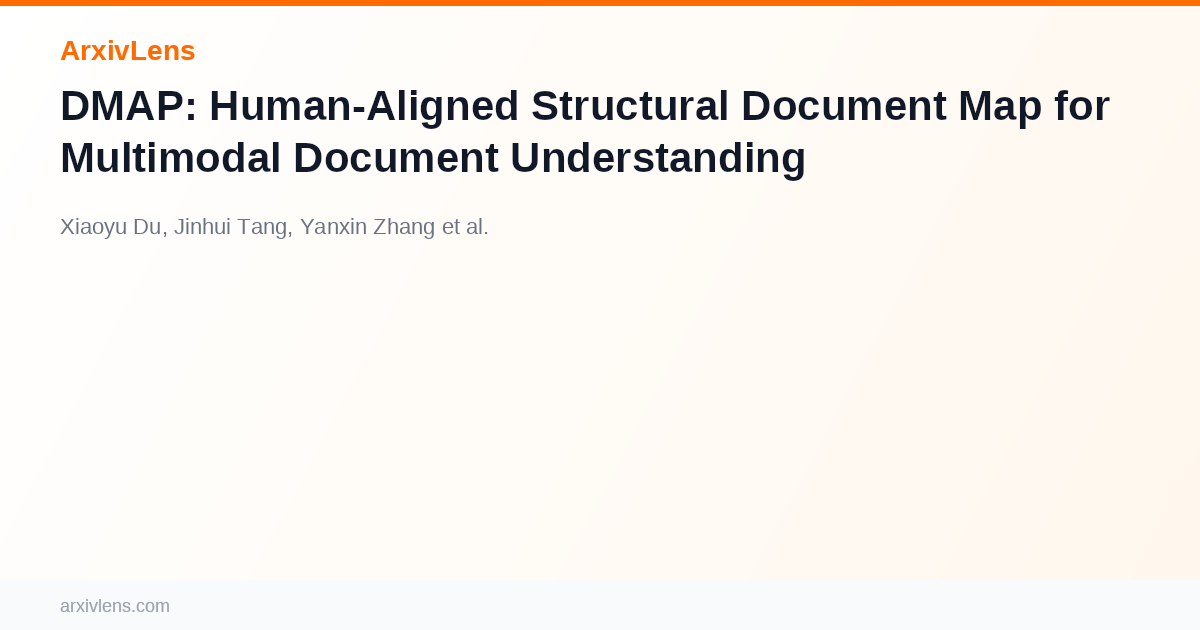 ArxivLens

DMAP: Human-Aligned Structural Document Map for Multimodal Document Understanding

Xiaoyu Du, Jinhui Tang, Yanxin Zhang et al.

arxivlens.com